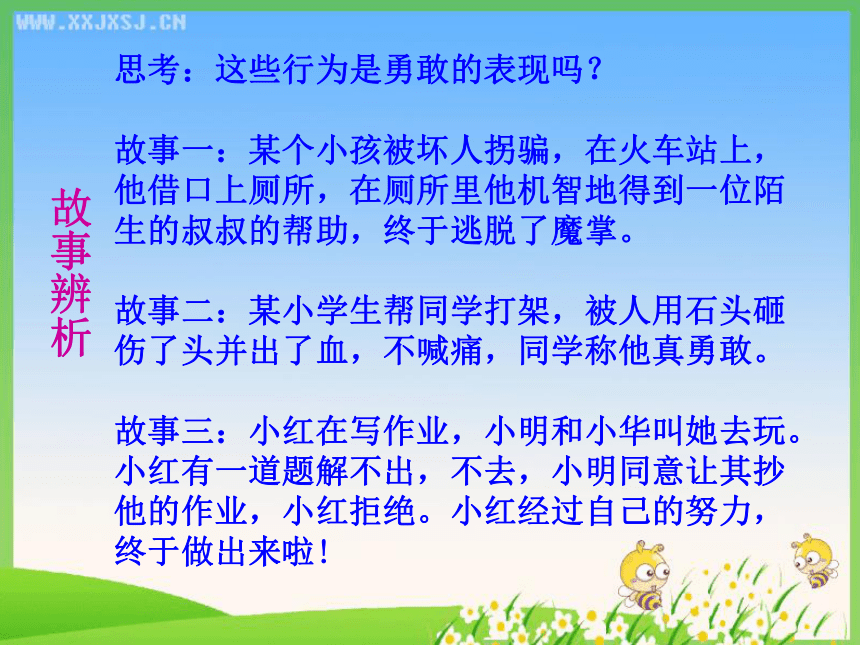 WWW.XXJXSJ.CN

故事辨析

思考：这些行为是勇敢的表现吗？

故事一：某个小孩被坏人拐骗，在火车站上，他借口上厕所，在厕所里他机智地得到一位陌生的叔叔的帮助，终于逃脱了魔掌。

故事二：某小学生帮同学打架，被人用石头砸伤了头并出了血，不喊痛，同学称他真勇敢。

故事三：小红在写作业，小明和小华叫她去玩。小红有一道题解不出，不去，小明同意让其抄他的作业，小红拒绝。小红经过自己的努力，终于做出来啦！